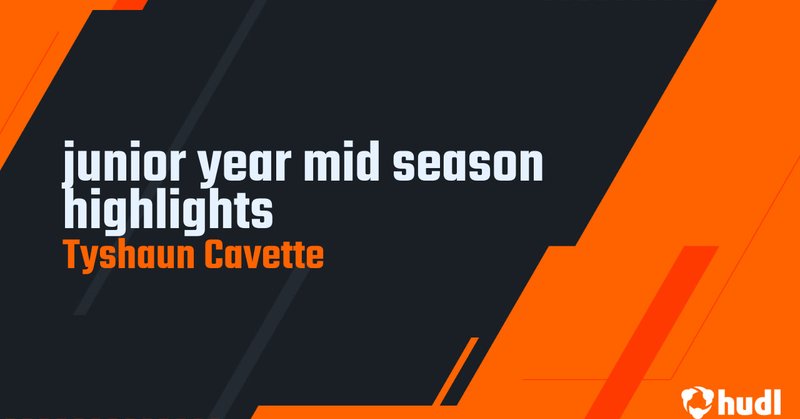 junior year mid season highlights
Tyshaun Cavette

hudl